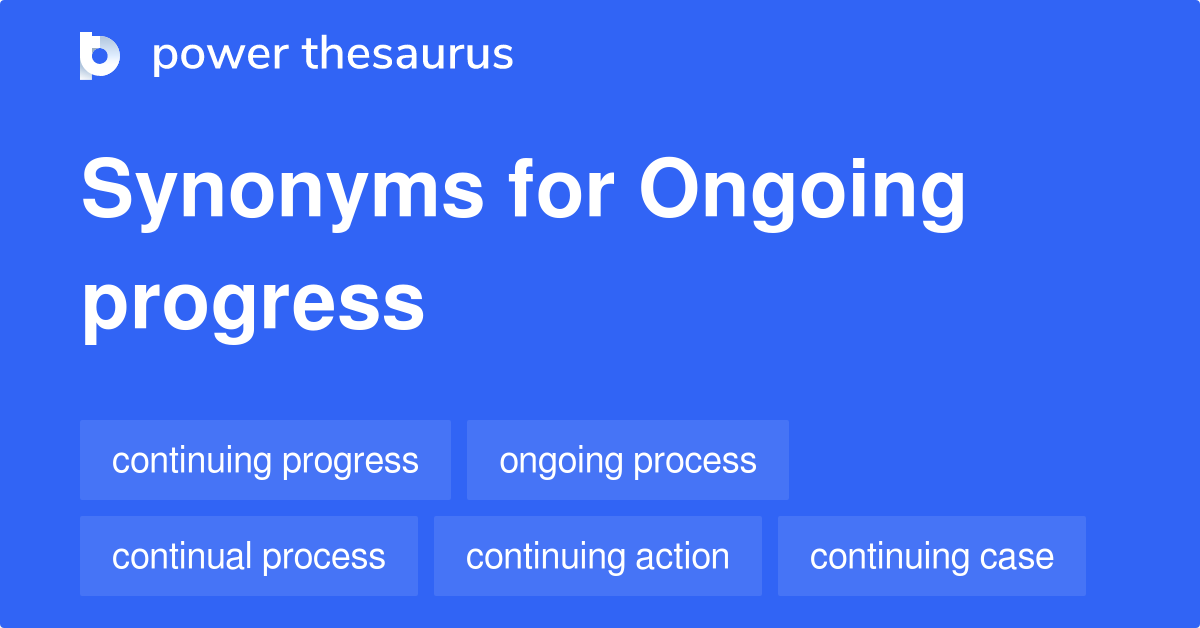 power thesaurus

Synonyms for Ongoing progress

continuing progress
ongoing process
continual process
continuing action
continuing case